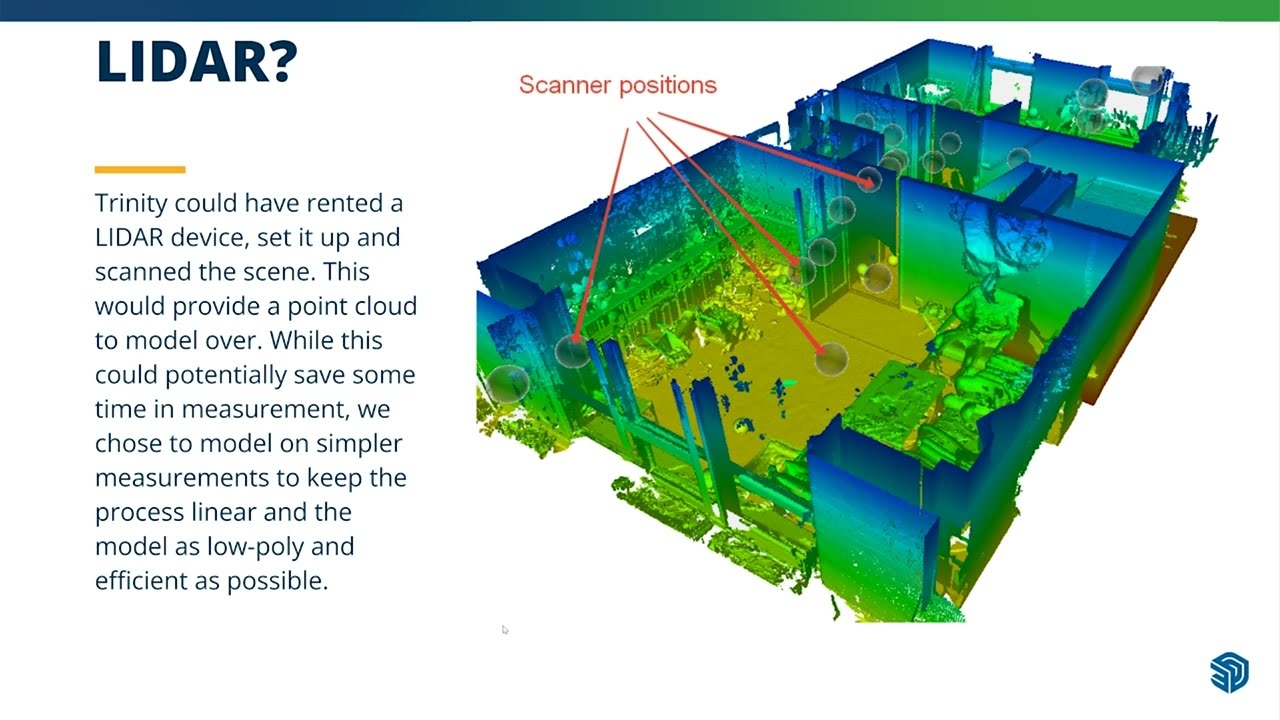 LIDAR?

Trinity could have rented a LIDAR device, set it up and scanned the scene. This would provide a point cloud to model over. While this could potentially save some time in measurement, we chose to model on simpler measurements to keep the process linear and the model as low-poly and efficient as possible.

Scanner positions